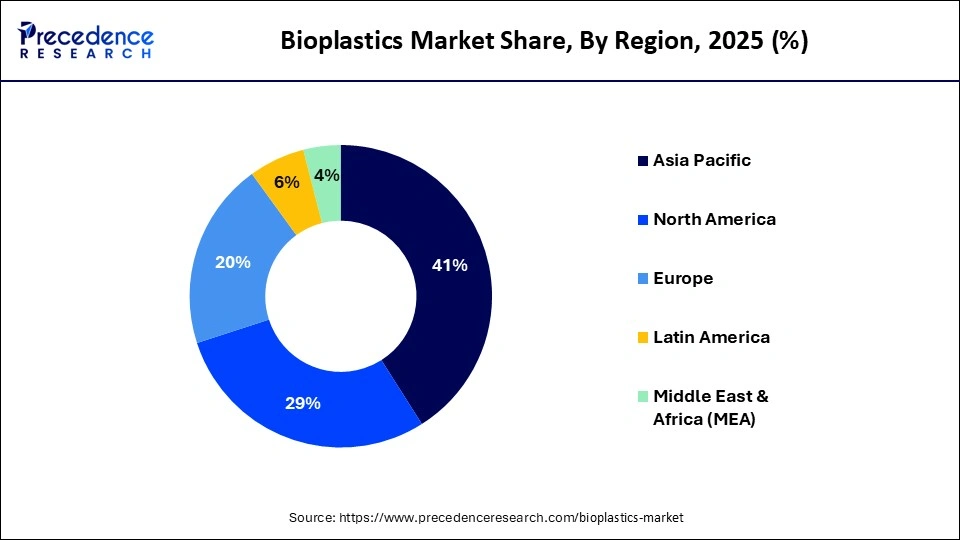 Precedence RESEARCH

Bioplastics Market Share, By Region, 2025 (%)

41%
29%
20%
6%
4%

Asia Pacific
North America
Europe
Latin America
Middle East & Africa (MEA)

Source: https://www.precedenceresearch.com/bioplastics-market